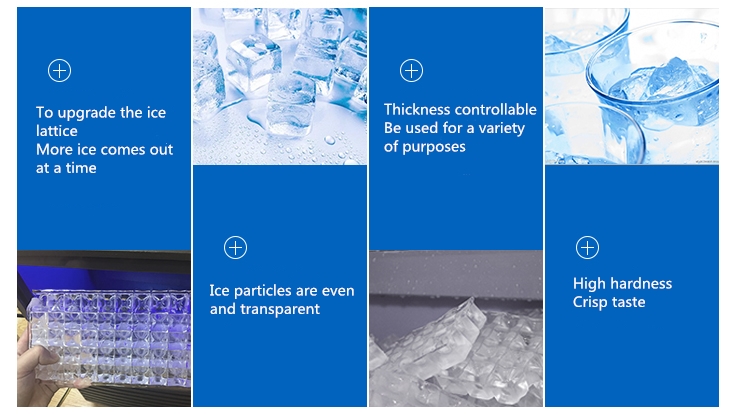 To upgrade the ice lattice
More ice comes out at a time

Ice particles are even and transparent

Thickness controllable
Be used for a variety of purposes

High hardness
Crisp taste